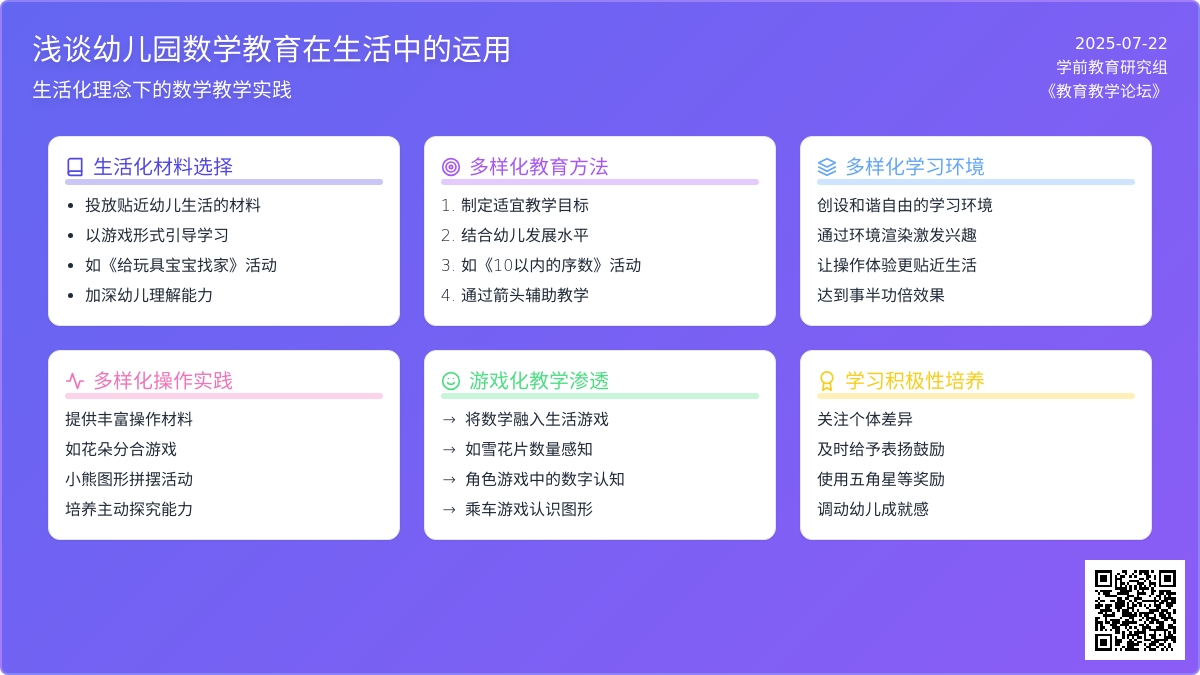 浅谈幼儿园数学教育在生活中的运用

生活化理念下的数学教学实践

2025-07-22
学前教育研究组
《教育教学论坛》

生活化材料选择

- 投放贴近幼儿生活的材料
- 以游戏形式引导学习
- 如《给玩具宝宝找家》活动
- 加深幼儿理解能力

多样化教育方法

1. 制定适宜教学目标
2. 结合幼儿发展水平
3. 如《10以内的序数》活动
4. 通过箭头辅助教学

多样化学习环境

创设和谐自由的学习环境
通过环境渲染激发兴趣
让操作体验更贴近生活
达到事半功倍效果

多样化操作实践

提供丰富操作材料
如花朵分合游戏
小熊图形拼摆活动
培养主动探究能力

游戏化教学渗透

→ 将数学融入生活游戏
→ 如雪花片数量感知
→ 角色游戏中的数字认知
→ 乘车游戏认识图形

学习积极性培养

关注个体差异
及时给予表扬鼓励
使用五角星等奖励
调动幼儿成就感